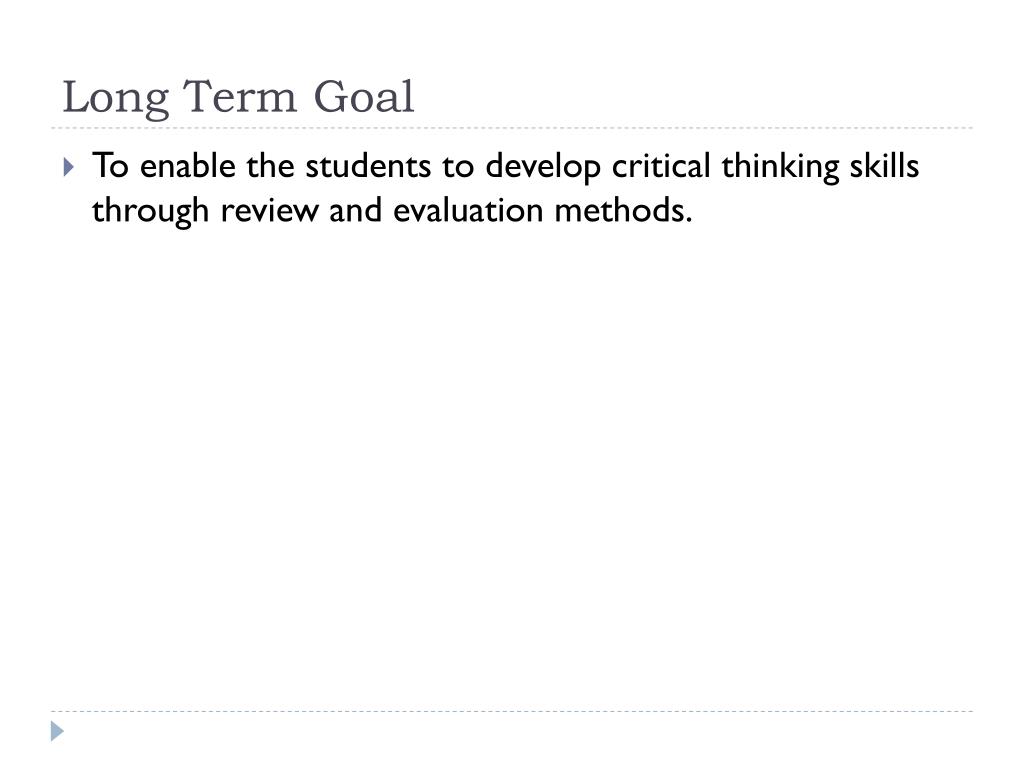 Long Term Goal

To enable the students to develop critical thinking skills through review and evaluation methods.